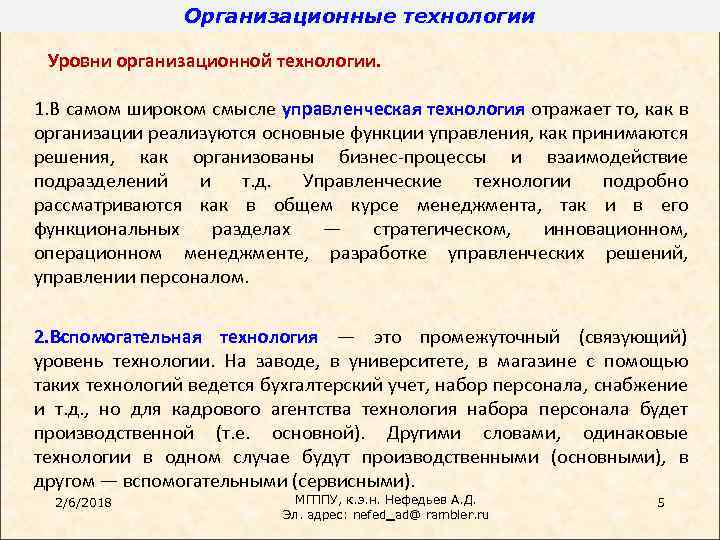 Организационные технологии

Уровни организационной технологии.

1.В самом широком смысле управленческая технология отражает то, как в организации реализуются основные функции управления, как принимаются решения, как организованы бизнес-процессы и взаимодействие подразделений и т.д. Управленческие технологии подробно рассматриваются как в общем курсе менеджмента, так и в его функциональных разделах — стратегическом, инновационном, операционном менеджменте, разработке управленческих решений, управлении персоналом.

2.Вспомогательная технология — это промежуточный (связующий) уровень технологии. На заводе, в университете, в магазине с помощью таких технологий ведется бухгалтерский учет, набор персонала, снабжение и т.д., но для кадрового агентства технология набора персонала будет производственной (т.е. основной). Другими словами, одинаковые технологии в одном случае будут производственными (основными), в другом — вспомогательными (сервисными).

2/6/2018

МГППУ, к.э.н. Нефедьев А.Д.
Эл. адрес: nefed_ad@ rambler.ru

5